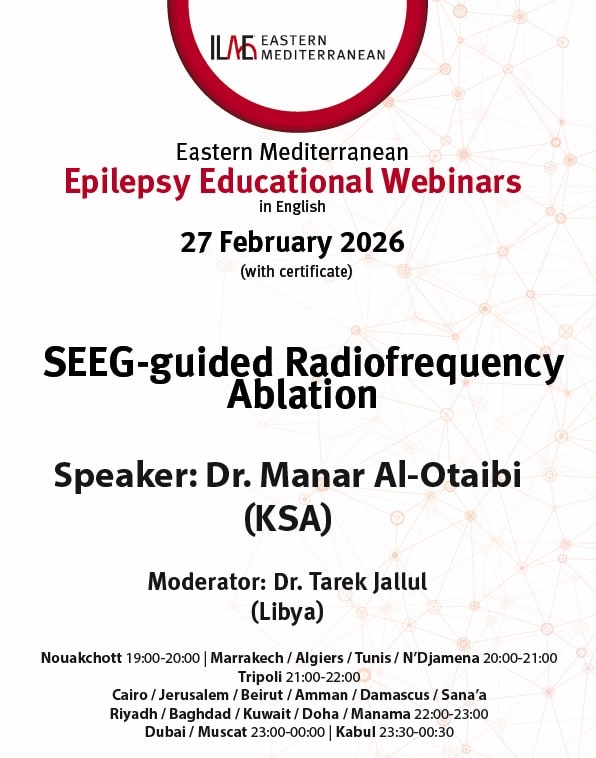 ILAE EASTERN MEDITERRANEAN

Eastern Mediterranean
Epilepsy Educational Webinars
in English

27 February 2026
(with certificate)

SEEG-guided Radiofrequency Ablation

Speaker: Dr. Manar Al-Otaibi (KSA)

Moderator: Dr. Tarek Jallul (Libya)

Nouakchott 19:00-20:00 | Marrakech / Algiers / Tunis / N'Djamena 20:00-21:00
Tripoli 21:00-22:00
Cairo / Jerusalem / Beirut / Amman / Damascus / Sana'a
Riyadh / Baghdad / Kuwait / Doha / Manama 22:00-23:00
Dubai / Muscat 23:00-00:00 | Kabul 23:30-00:30